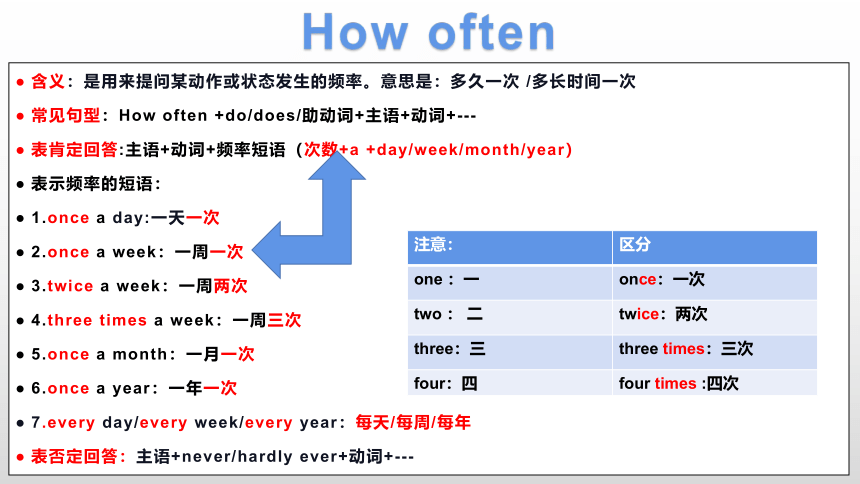 How often

● 含义：是用来提问某动作或状态发生的频率。意思是：多久一次 /多长时间一次

● 常见句型：How often +do/does/助动词+主语+动词+---

● 表肯定回答:主语+动词+频率短语（次数+a +day/week/month/year)

● 表示频率的短语：

● 1.once a day:一天一次

● 2.once a week：一周一次

● 3.twice a week：一周两次

● 4.three times a week：一周三次

● 5.once a month：一月一次

● 6.once a year：一年一次

● 7.every day/every week/every year：每天/每周/每年

● 表否定回答：主语+never/hardly ever+动词+---

| 注意: | 区分 |
|---|---|
| one：一 | once：一次 |
| two： 二 | twice：两次 |
| three：三 | three times：三次 |
| four：四 | four times :四次 |